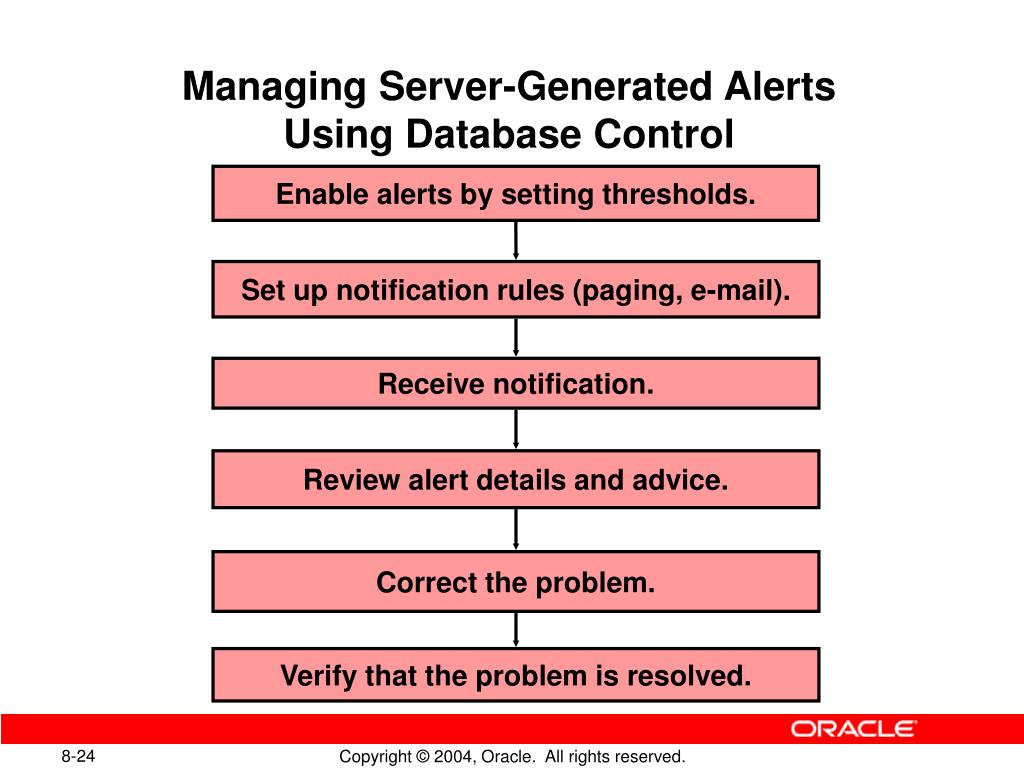 Managing Server-Generated Alerts Using Database Control

Enable alerts by setting thresholds.

Set up notification rules (paging, e-mail).

Receive notification.

Review alert details and advice.

Correct the problem.

Verify that the problem is resolved.

ORACLE

8-24

Copyright © 2004, Oracle. All rights reserved.